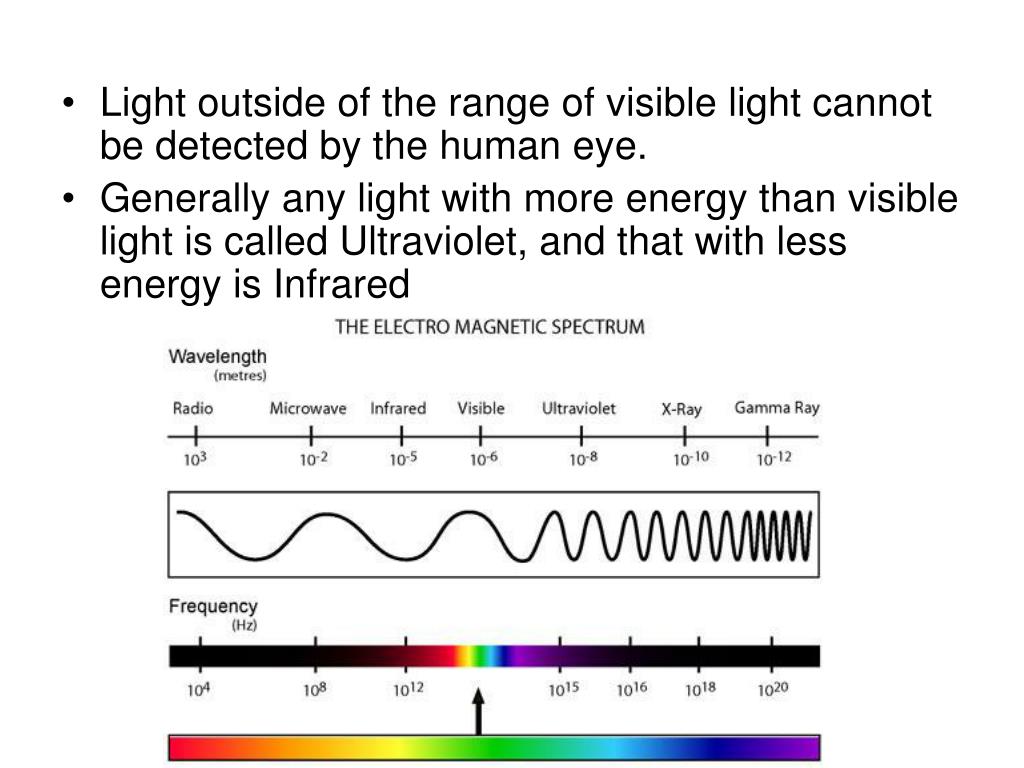 • Light outside of the range of visible light cannot be detected by the human eye.

• Generally any light with more energy than visible light is called Ultraviolet, and that with less energy is Infrared

THE ELECTRO MAGNETIC SPECTRUM

Wavelength (metres)

Radio Microwave Infrared Visible Ultraviolet X-Ray Gamma Ray

$10^{3}$ $10^{-2}$ $10^{-5}$ $10^{-6}$ $10^{-8}$ $10^{-10}$ $10^{-12}$

Frequency (Hz)

$10^{4}$ $10^{8}$ $10^{12}$ $10^{15}$ $10^{16}$ $10^{18}$ $10^{20}$